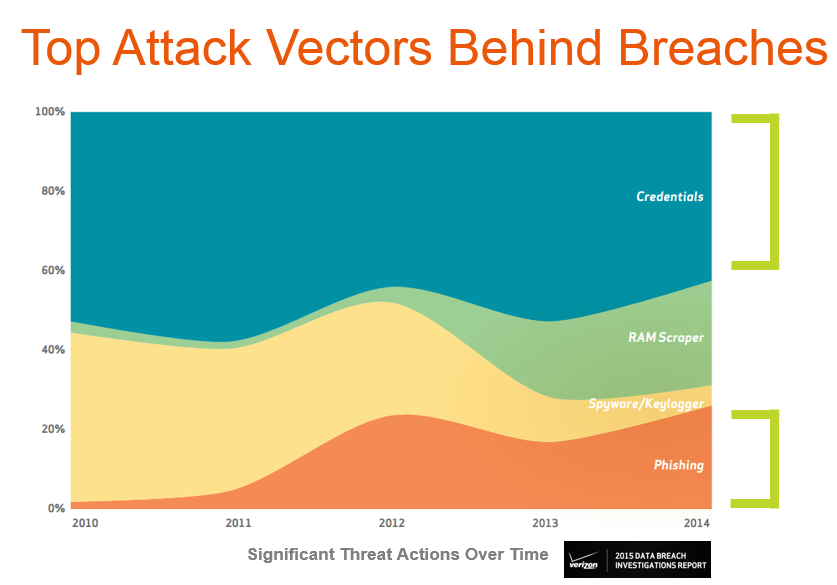 Top Attack Vectors Behind Breaches

100%
80%
60%
40%
20%
0%

Credentials
RAM Scraper
Spyware/Keylogger
Phishing

2010
2011
2012
2013
2014

Significant Threat Actions Over Time

verizon
2015 DATA BREACH INVESTIGATIONS REPORT